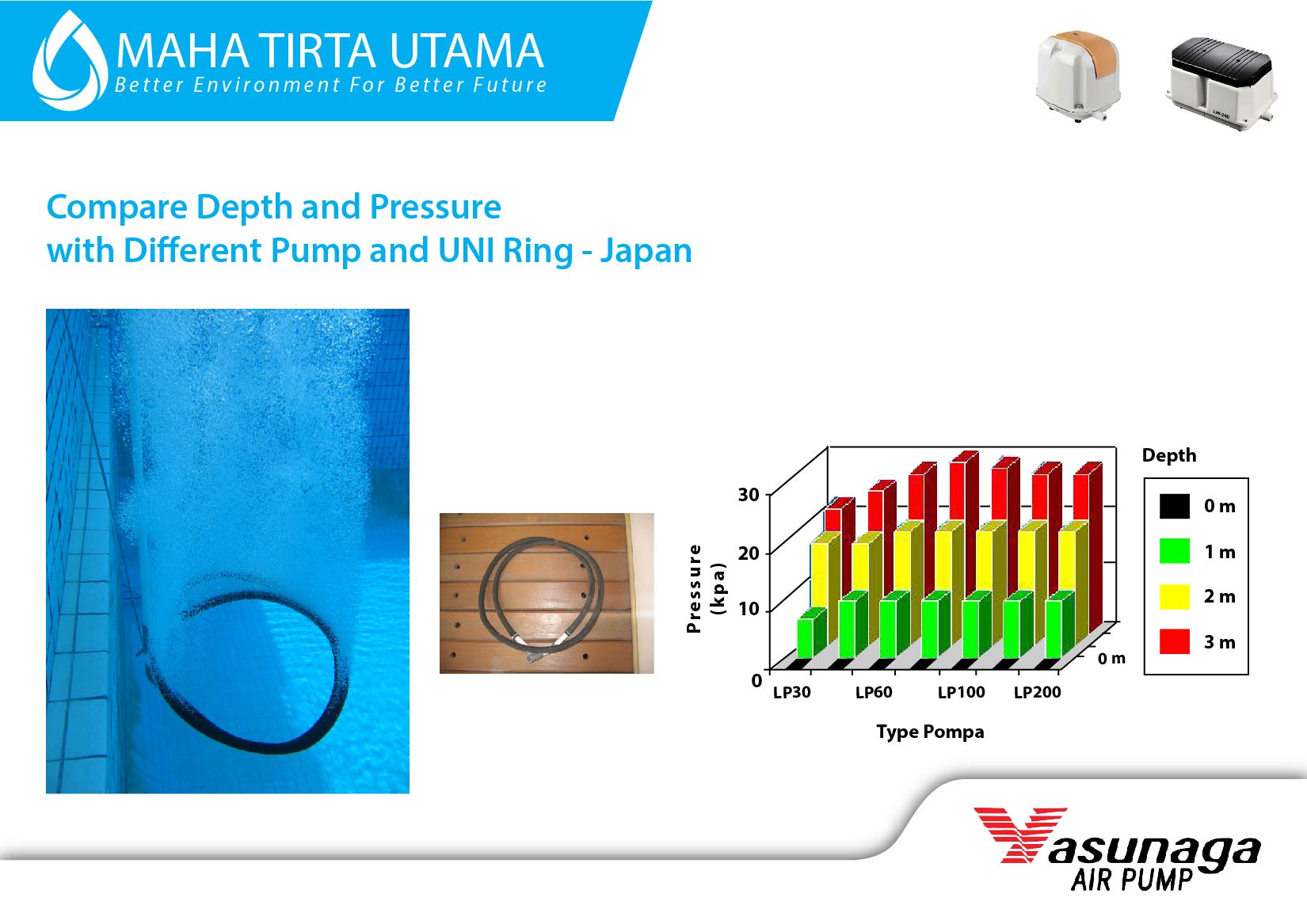 MAHA TIRTA UTAMA
Better Environment For Better Future

LW-240

Compare Depth and Pressure
with Different Pump and UNI Ring - Japan

Pressure (kpa)

30
20
10
0

LP30 LP60 LP100 LP200

0 m

Type Pompa

Depth

0 m
1 m
2 m
3 m

Yasunaga
AIR PUMP